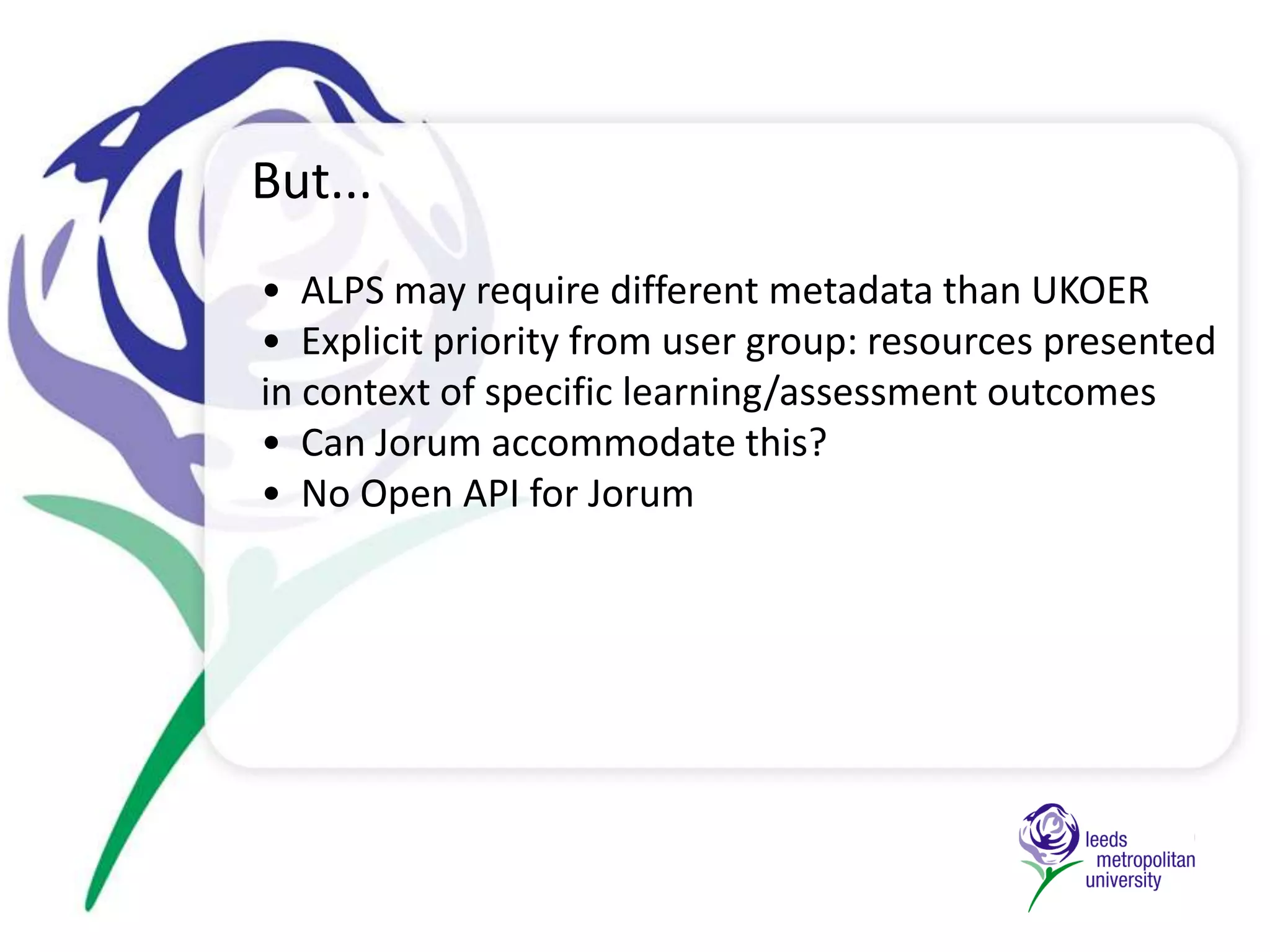 But...

• ALPS may require different metadata than UKOER
• Explicit priority from user group: resources presented in context of specific learning/assessment outcomes
• Can Jorum accommodate this?
• No Open API for Jorum

leeds metropolitan university